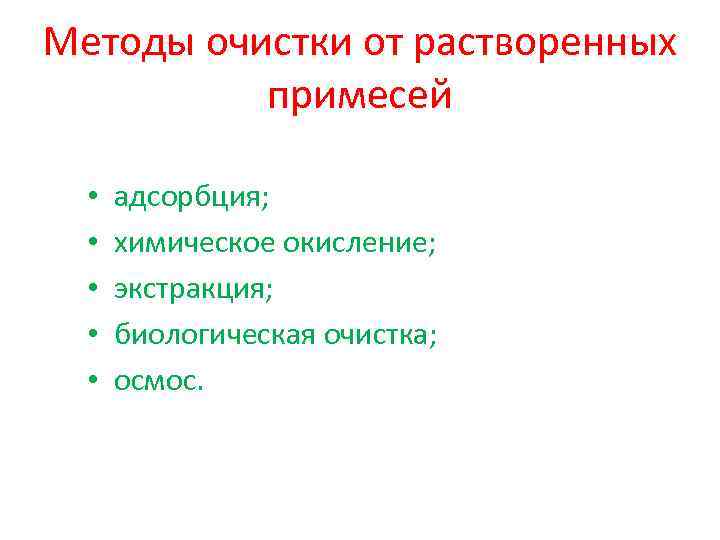 Методы очистки от растворенных примесей

• адсорбция;
• химическое окисление;
• экстракция;
• биологическая очистка;
• осмос.